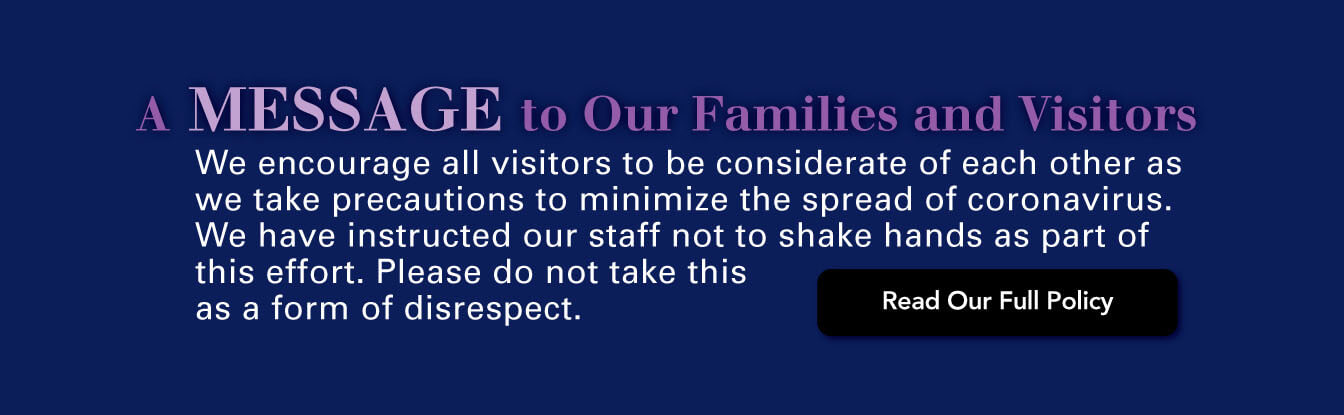 A MESSAGE to Our Families and Visitors

We encourage all visitors to be considerate of each other as we take precautions to minimize the spread of coronavirus. We have instructed our staff not to shake hands as part of this effort. Please do not take this as a form of disrespect.

Read Our Full Policy